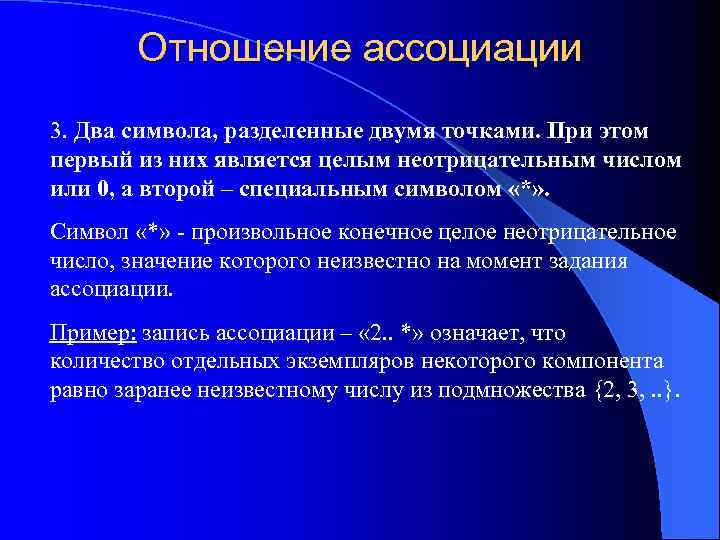 Отношение ассоциации

3. Два символа, разделенные двумя точками. При этом первый из них является целым неотрицательным числом или 0, а второй – специальным символом «*».

Символ «*» - произвольное конечное целое неотрицательное число, значение которого неизвестно на момент задания ассоциации.

Пример: запись ассоциации – «2.. *» означает, что количество отдельных экземпляров некоторого компонента равно заранее неизвестному числу из подмножества {2, 3, ..}.